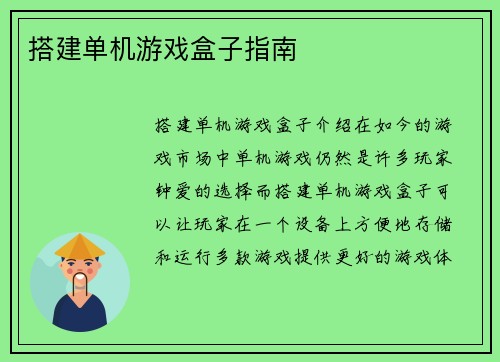 搭建单机游戏盒子指南

搭建单机游戏盒子介绍在如今的游戏市场中单机游戏仍然是许多玩家钟爱的选择而搭建单机游戏盒子可以让玩家在一个设备上方便地存储和运行多款游戏提供更好的游戏体